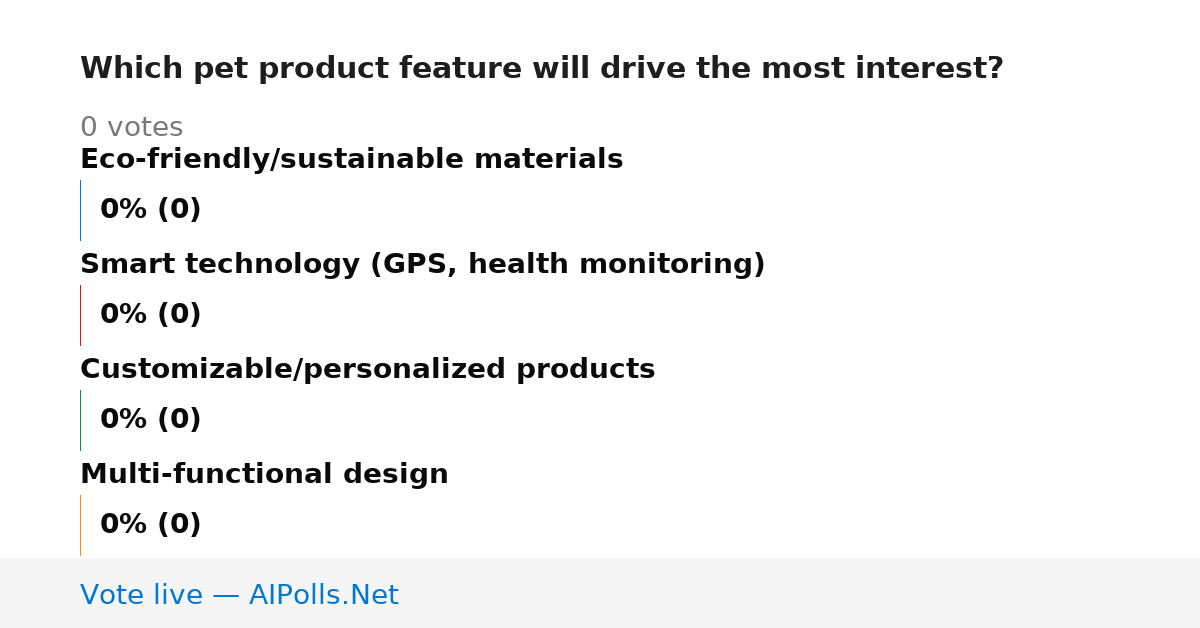 Which pet product feature will drive the most interest?

0 votes

Eco-friendly/sustainable materials

0% (0)

Smart technology (GPS, health monitoring)

0% (0)

Customizable/personalized products

0% (0)

Multi-functional design

0% (0)

Vote live — AIPolls.Net